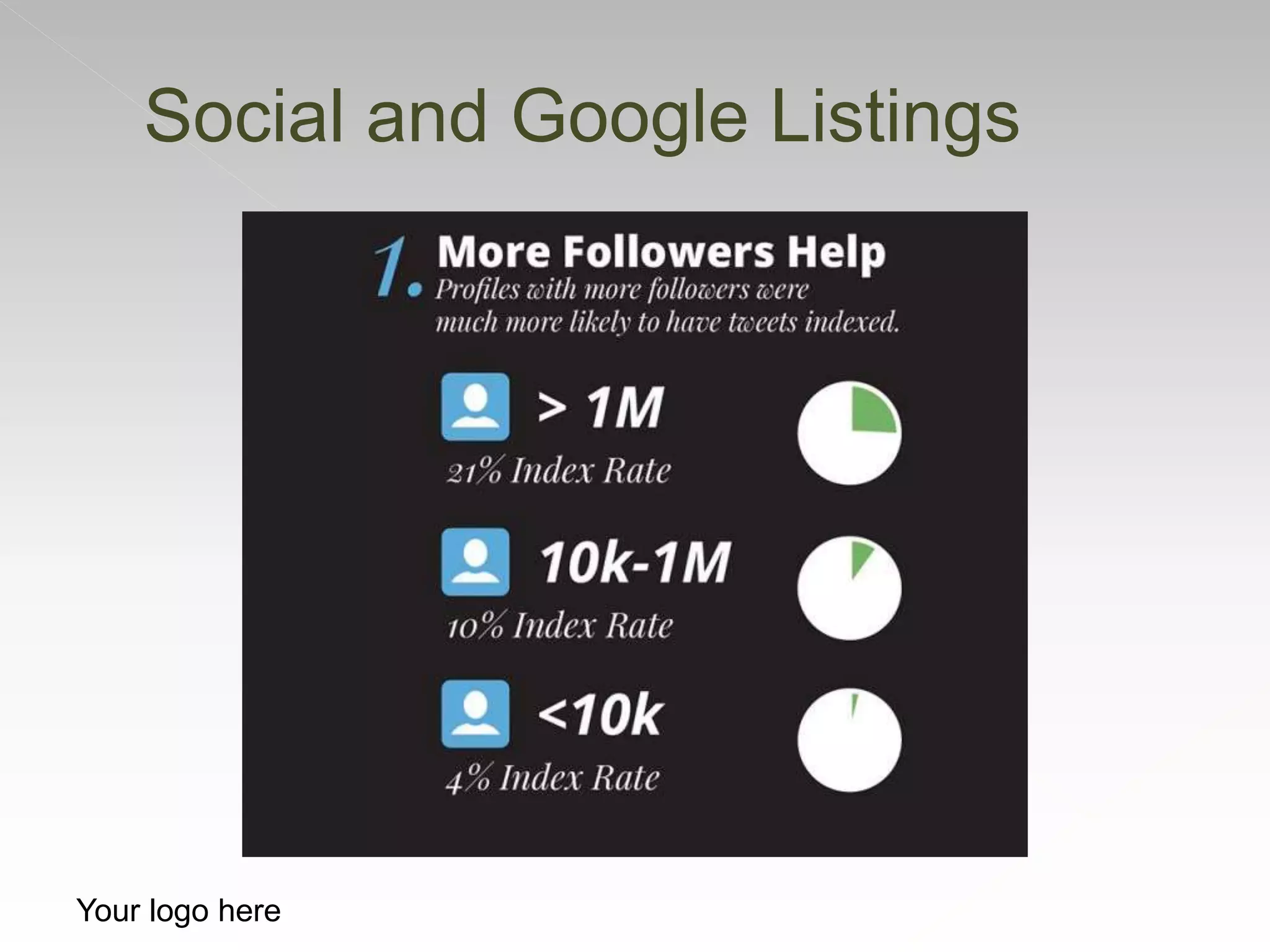 Social and Google Listings

1. More Followers Help
Profiles with more followers were much more likely to have tweets indexed.

> 1M
21% Index Rate

10k-1M
10% Index Rate

<10k
4% Index Rate

Your logo here